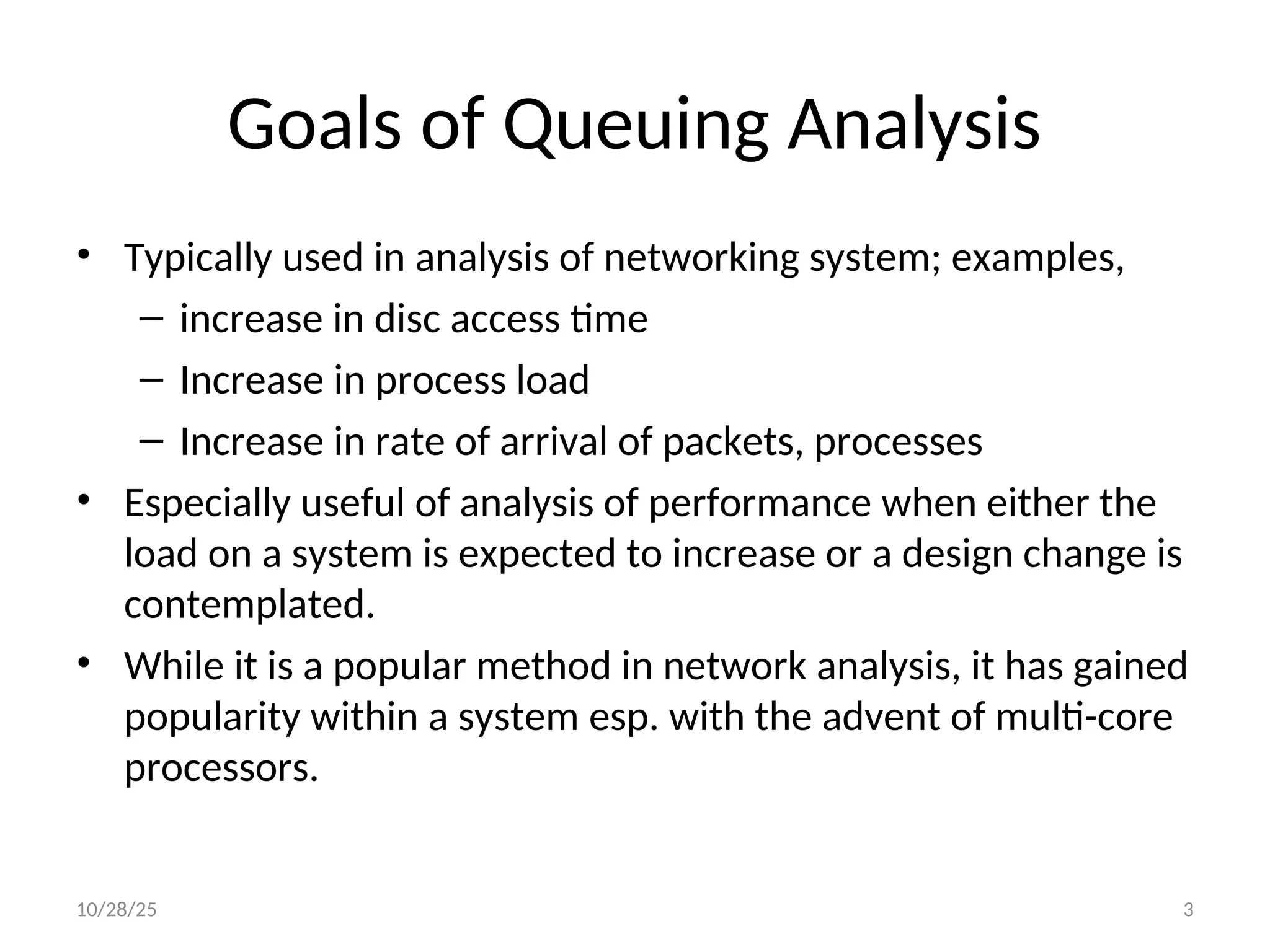 Goals of Queuing Analysis

• Typically used in analysis of networking system; examples,
– increase in disc access time
– Increase in process load
– Increase in rate of arrival of packets, processes
• Especially useful of analysis of performance when either the load on a system is expected to increase or a design change is contemplated.
• While it is a popular method in network analysis, it has gained popularity within a system esp. with the advent of multi-core processors.

10/28/25

3